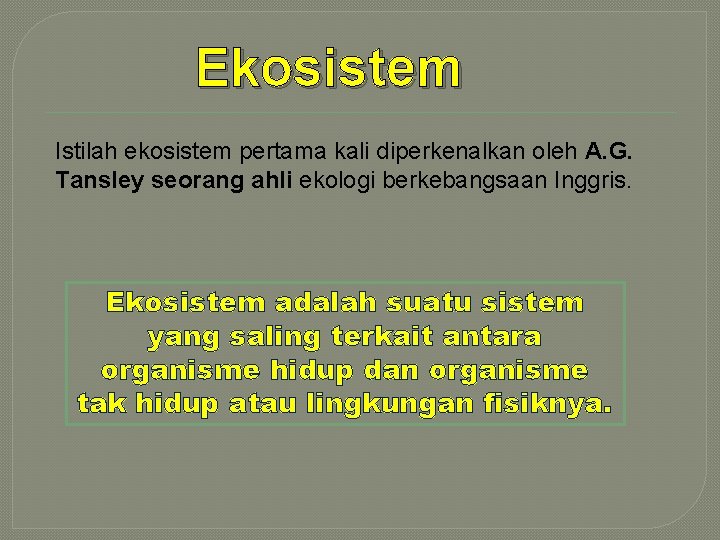 Ekosistem

Istilah ekosistem pertama kali diperkenalkan oleh A.G. Tansley seorang ahli ekologi berkebangsaan Inggris.

Ekosistem adalah suatu sistem yang saling terkait antara organisme hidup dan organisme tak hidup atau lingkungan fisiknya.